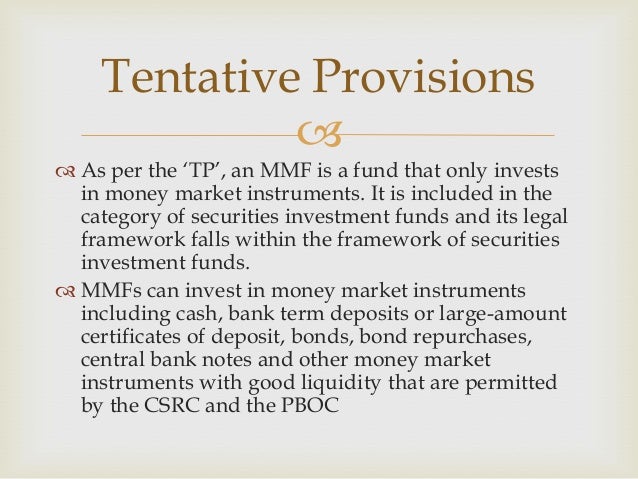 Tentative Provisions

As per the ‘TP’, an MMF is a fund that only invests in money market instruments. It is included in the category of securities investment funds and its legal framework falls within the framework of securities investment funds.

MMFs can invest in money market instruments including cash, bank term deposits or large-amount certificates of deposit, bonds, bond repurchases, central bank notes and other money market instruments with good liquidity that are permitted by the CSRC and the PBOC